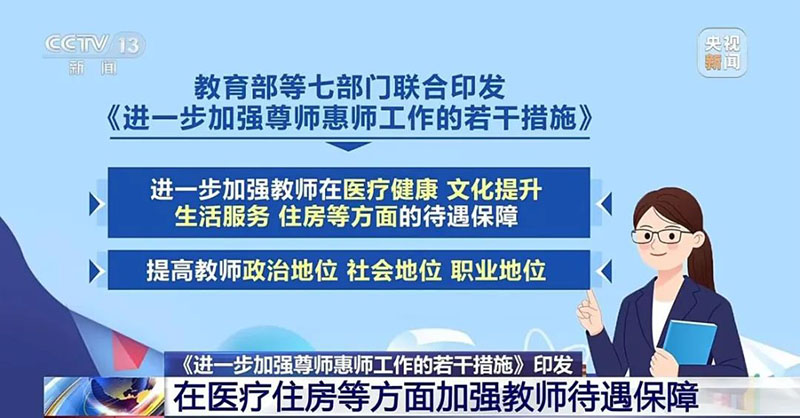 CCTV 13
新闻

央视新闻

教育部等七部门联合印发
《进一步加强尊师惠师工作的若干措施》

进一步加强教师在医疗健康 文化提升 生活服务 住房等方面的待遇保障

提高教师政治地位 社会地位 职业地位

《进一步加强尊师惠师工作的若干措施》印发
在医疗住房等方面加强教师待遇保障